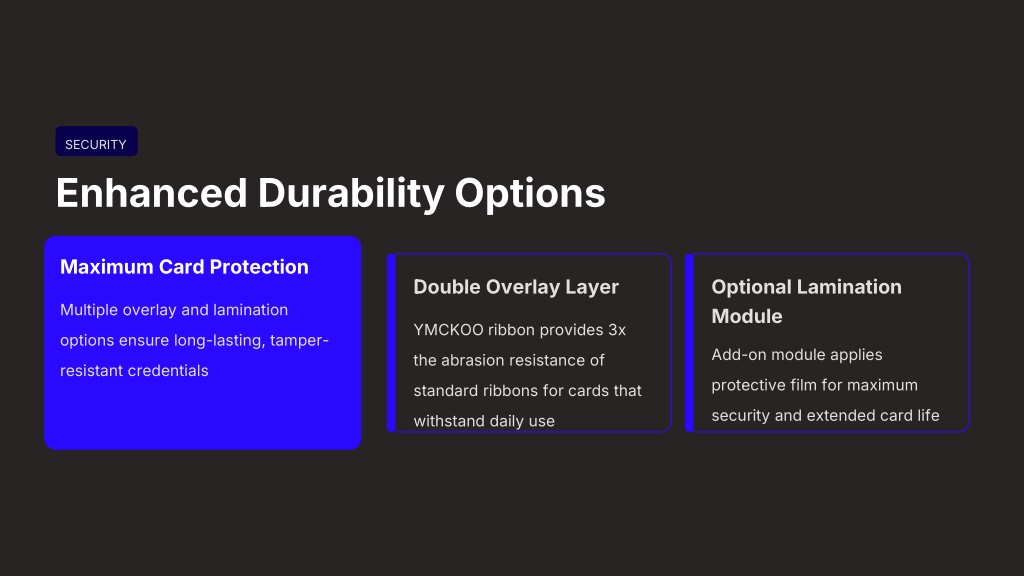 SECURITY

Enhanced Durability Options

Maximum Card Protection

Multiple overlay and lamination options ensure long-lasting, tamper-resistant credentials

Double Overlay Layer

YMCKOO ribbon provides 3x the abrasion resistance of standard ribbons for cards that withstand daily use

Optional Lamination Module

Add-on module applies protective film for maximum security and extended card life